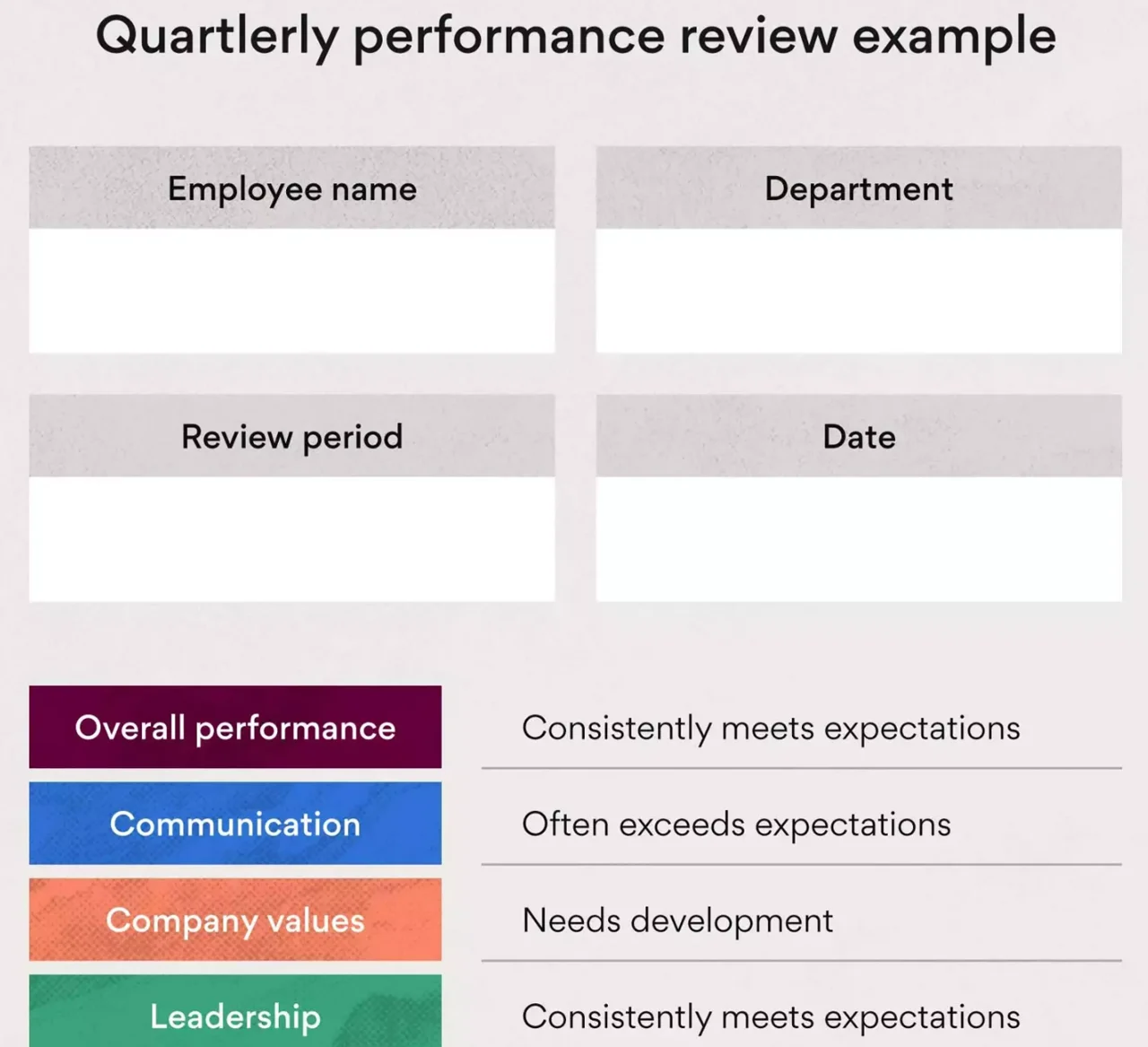 Quartlerly performance review example

Employee name

Department

Review period

Date

| Overall performance | Consistently meets expectations |
|---|---|
| Communication | Often exceeds expectations |
| Company values | Needs development |
| Leadership | Consistently meets expectations |